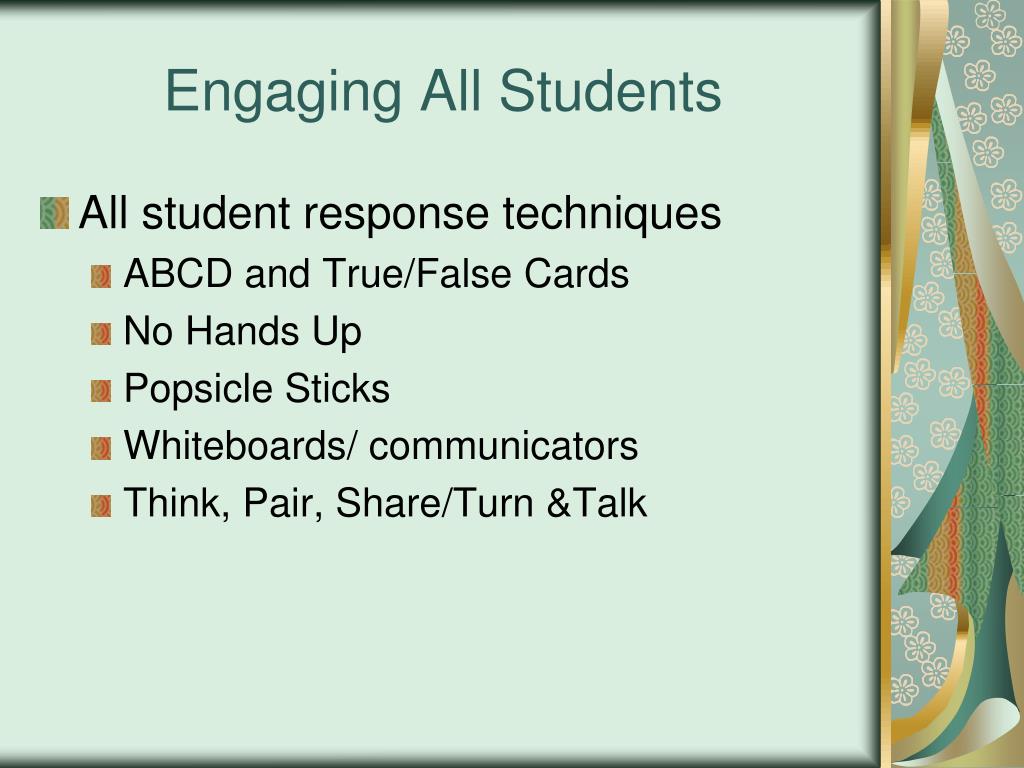 Engaging All Students

All student response techniques

ABCD and True/False Cards

No Hands Up

Popsicle Sticks

Whiteboards/ communicators

Think, Pair, Share/Turn &Talk